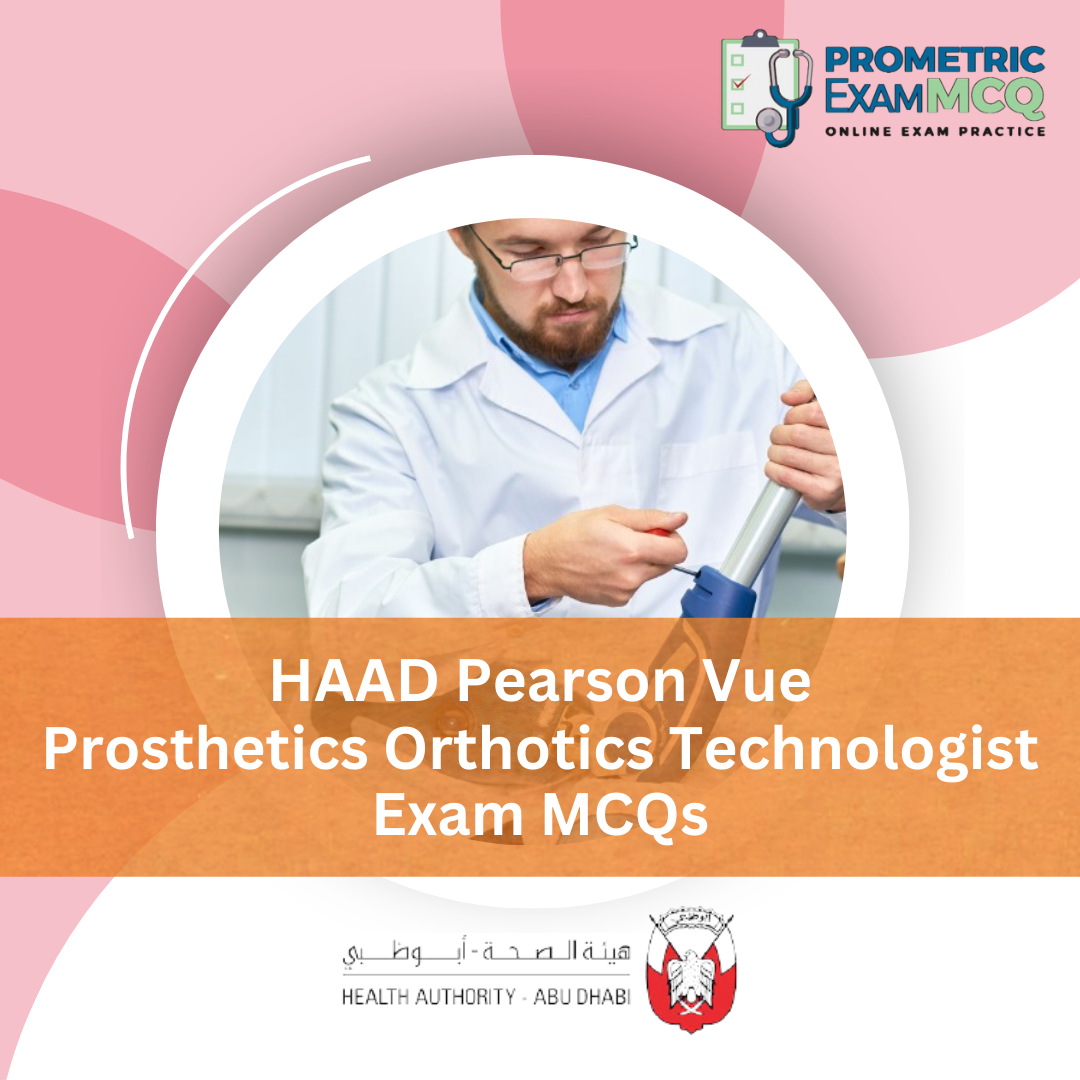 PROMETRIC ExamMCQ
ONLINE EXAM PRACTICE

HAAD Pearson Vue
Prosthetics Orthotics Technologist
Exam MCQs

هيئة الصحة - أبوظبي
HEALTH AUTHORITY - ABU DHABI

أبوظبي